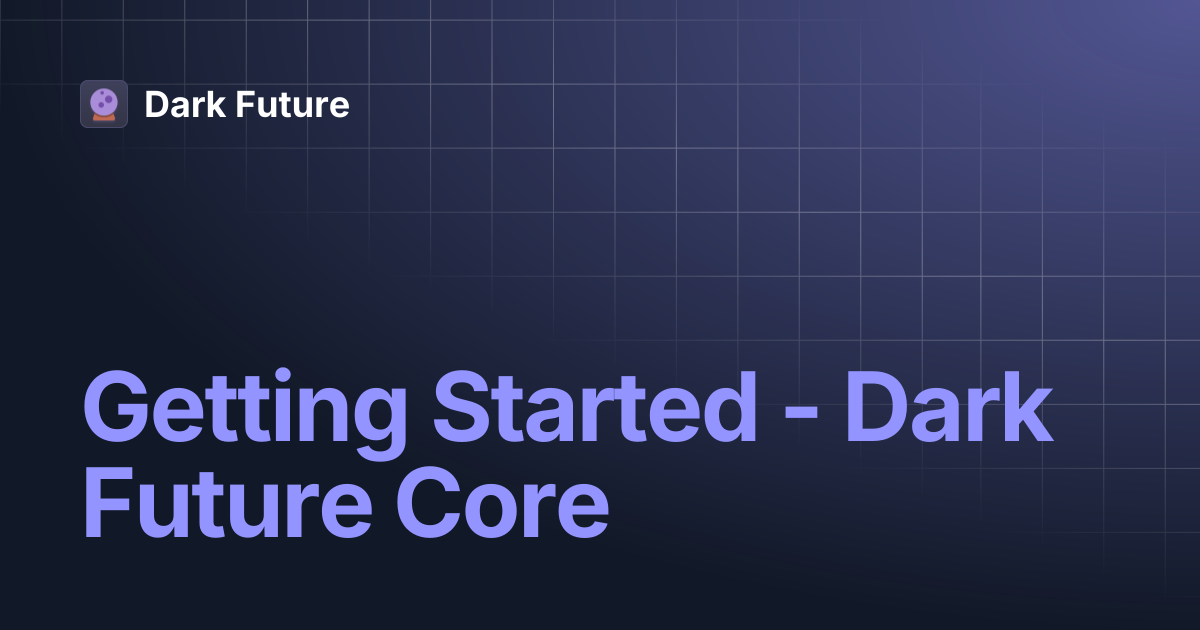 Dark Future

Getting Started - Dark Future Core